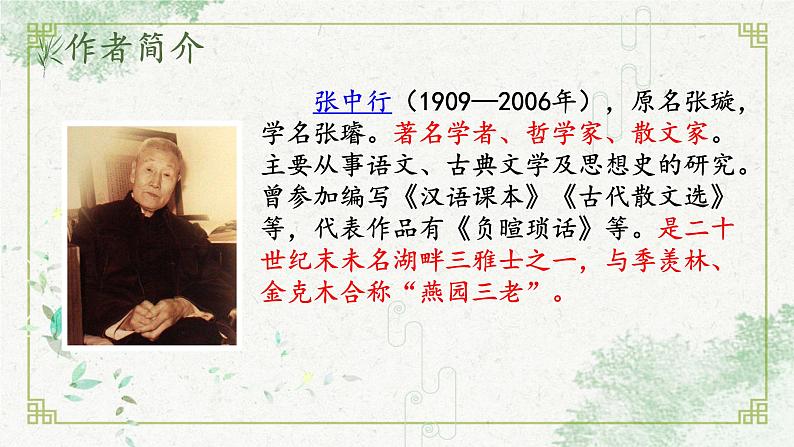 作者简介

张中行（1909—2006年），原名张璇，学名张璿。著名学者、哲学家、散文家。主要从事语文、古典文学及思想史的研究。曾参加编写《汉语课本》《古代散文选》等，代表作品有《负暄琐话》等。是二十世纪末未名湖畔三雅士之一，与季羡林、金克木合称“燕园三老”。